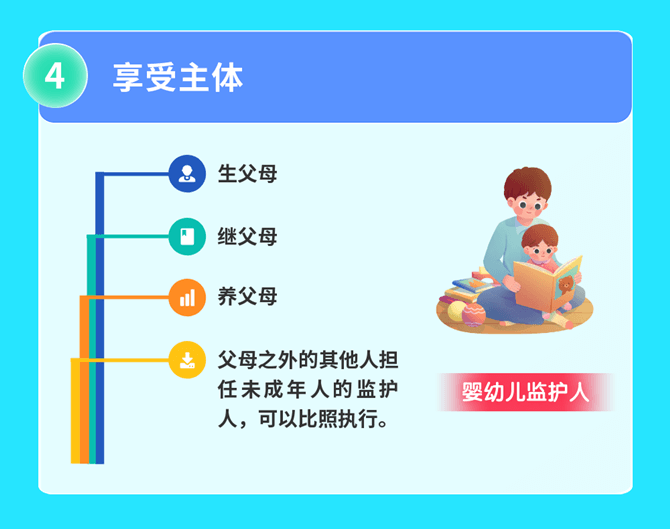 4 享受主体

生父母

继父母

养父母

父母之外的其他人担任未成年人的监护人，可以比照执行。

婴幼儿监护人